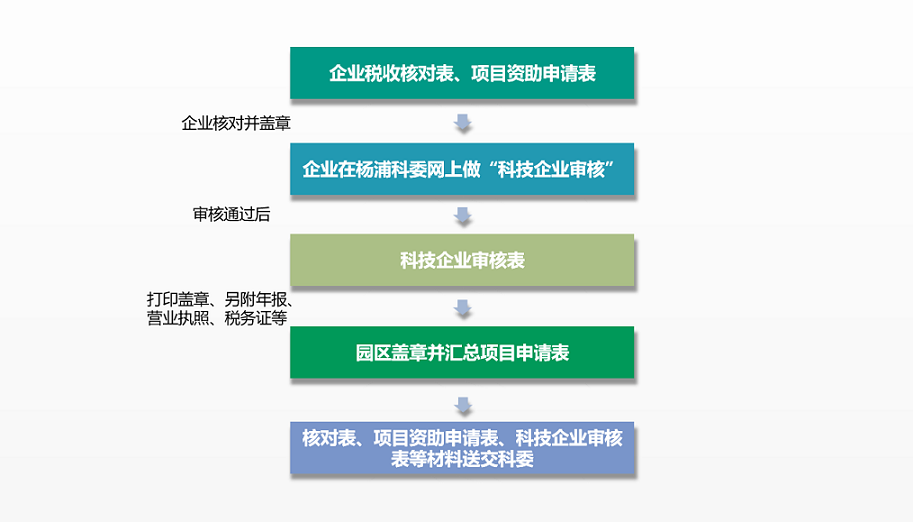 企业税收核对表、项目资助申请表

企业核对并盖章

企业在杨浦科委网上做“科技企业审核”

审核通过后

科技企业审核表

打印盖章、另附年报、营业执照、税务证等

园区盖章并汇总项目申请表

核对表、项目资助申请表、科技企业审核表等材料送交科委